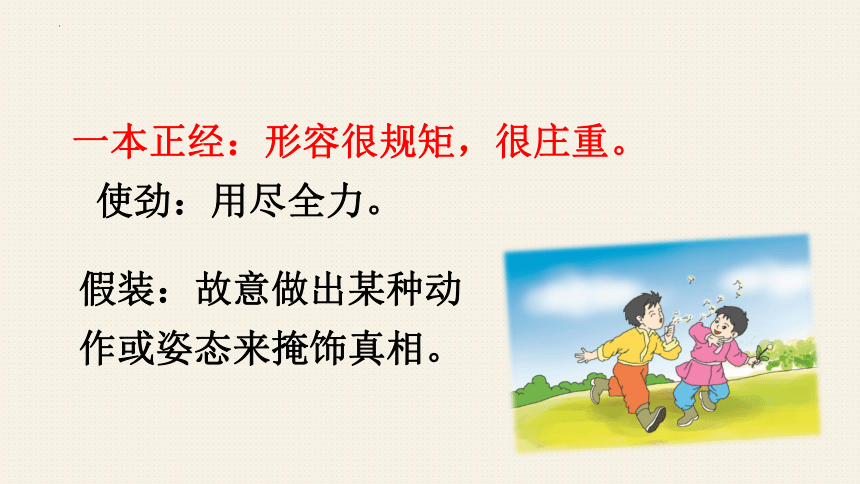 一本正经：形容很规矩，很庄重。

使劲：用尽全力。

假装：故意做出某种动作或姿态来掩饰真相。